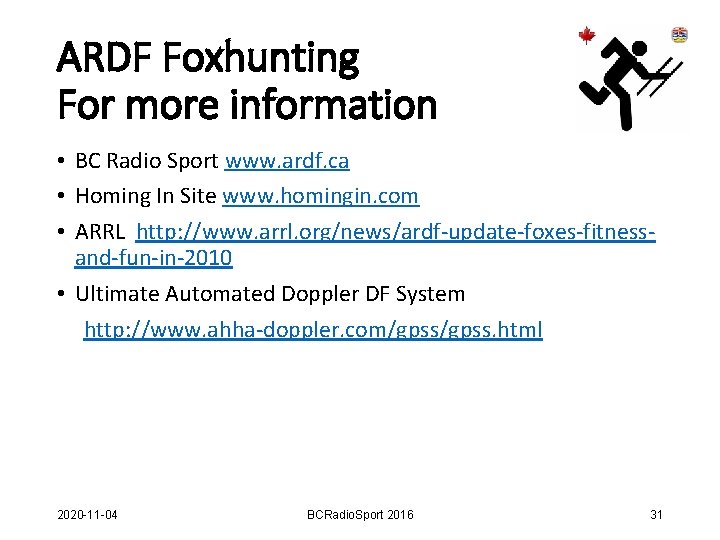 ARDF Foxhunting
For more information

• BC Radio Sport www.ardf.ca
• Homing In Site www.homingin.com
• ARRL http://www.arrl.org/news/ardf-update-foxes-fitness-and-fun-in-2010
• Ultimate Automated Doppler DF System
http://www.ahha-doppler.com/gpss/gpss.html

2020-11-04
BCRadioSport 2016
31